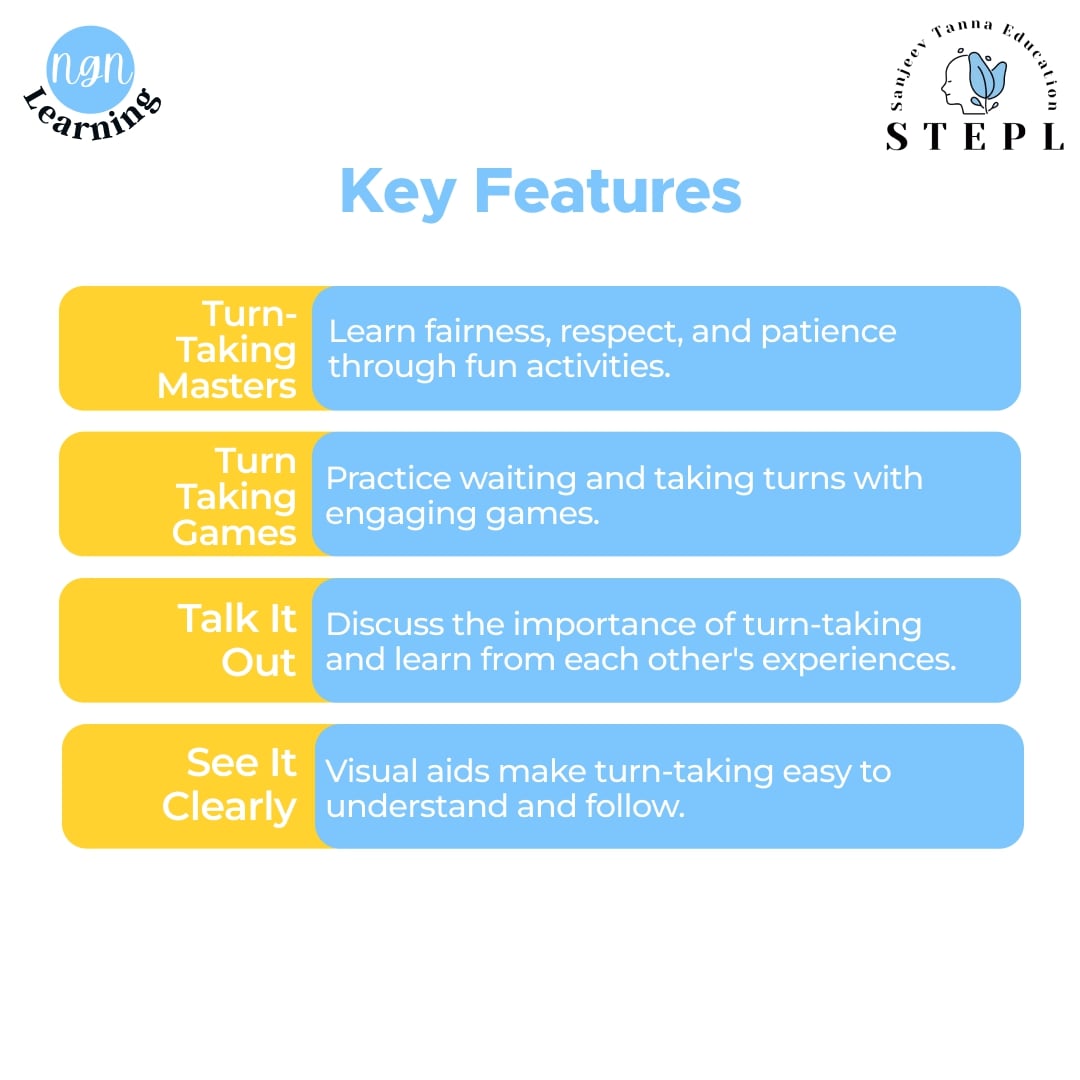 ngn Learning

Sanjeev Tanna Education
STEPL

Key Features

Turn-Taking Masters
Learn fairness, respect, and patience through fun activities.

Turn Taking Games
Practice waiting and taking turns with engaging games.

Talk It Out
Discuss the importance of turn-taking and learn from each other's experiences.

See It Clearly
Visual aids make turn-taking easy to understand and follow.